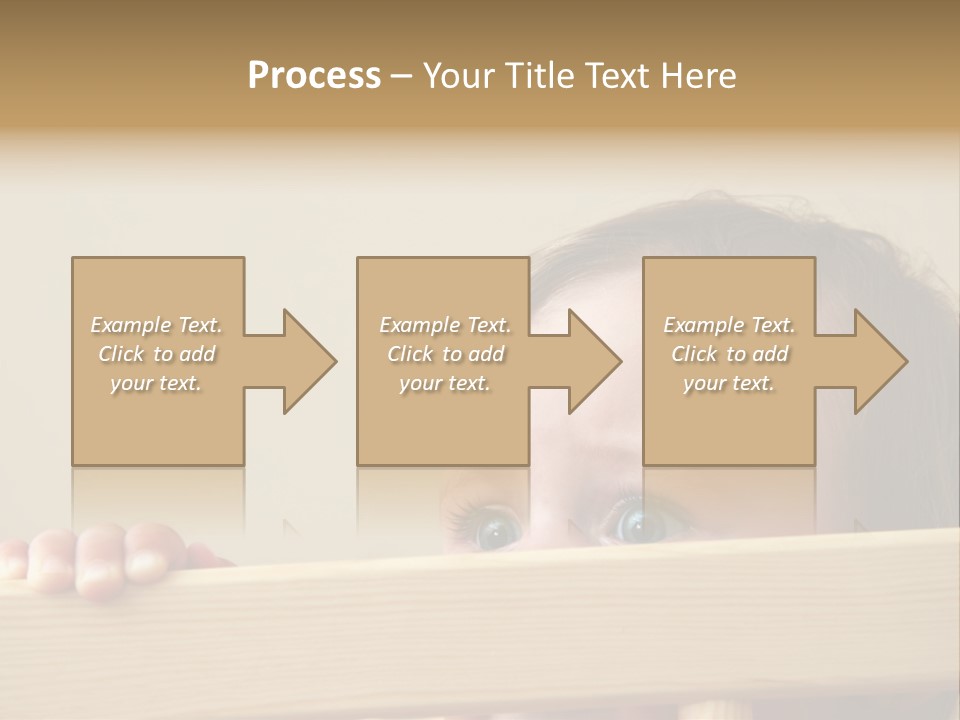 Process – Your Title Text Here

Example Text. Click to add your text.

Example Text. Click to add your text.

Example Text. Click to add your text.